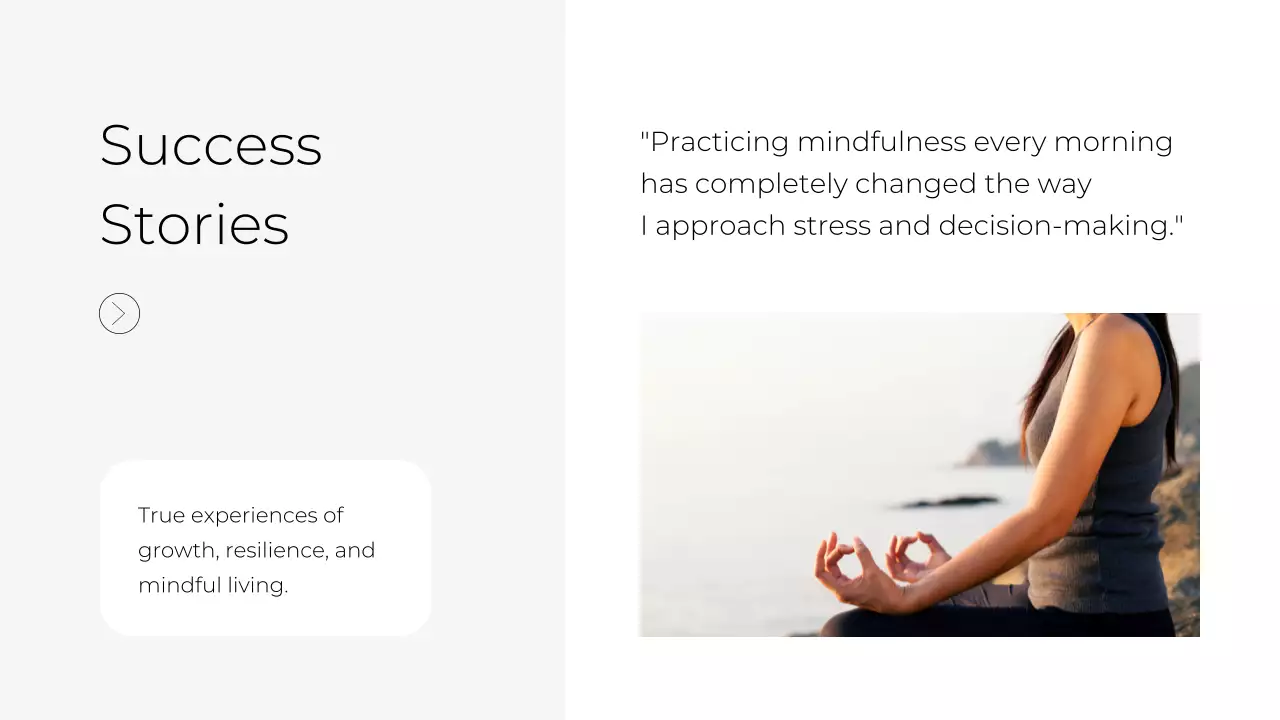 Success Stories

True experiences of growth, resilience, and mindful living.

"Practicing mindfulness every morning has completely changed the way I approach stress and decision-making."